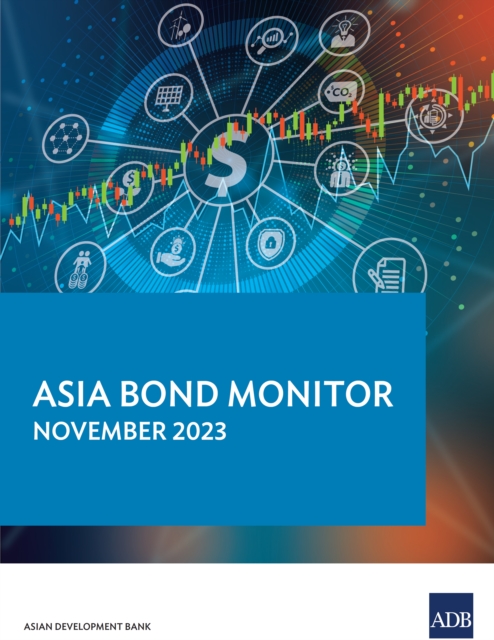 $CO_2$

$

ASIA BOND MONITOR
NOVEMBER 2023

ASIAN DEVELOPMENT BANK

ADB